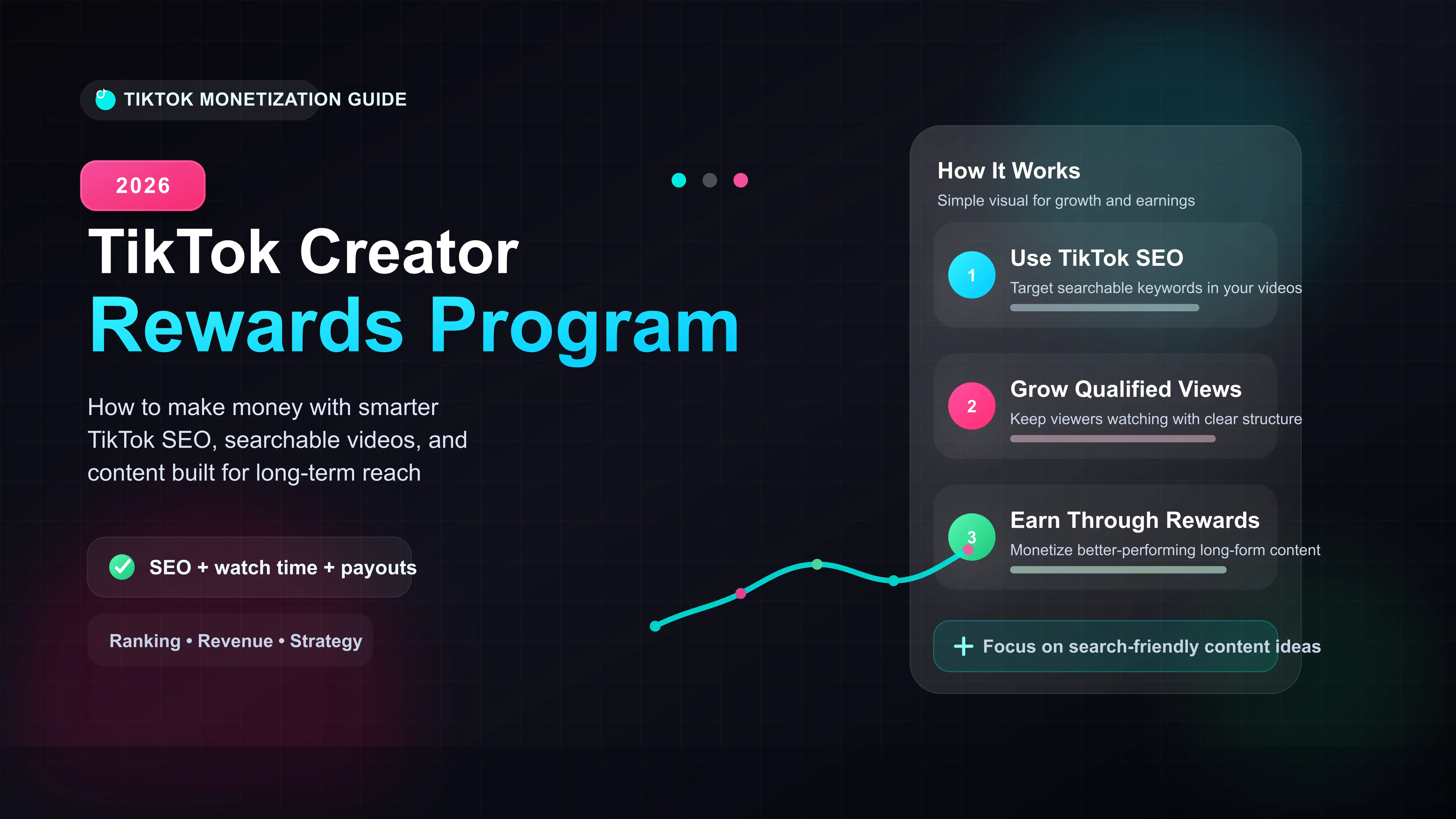 TIKTOK MONETIZATION GUIDE

2026

TikTok Creator
Rewards Program

How to make money with smarter TikTok SEO, searchable videos, and content built for long-term reach

SEO + watch time + payouts

Ranking • Revenue • Strategy

How It Works
Simple visual for growth and earnings

1
Use TikTok SEO
Target searchable keywords in your videos

2
Grow Qualified Views
Keep viewers watching with clear structure

3
Earn Through Rewards
Monetize better-performing long-form content

+ Focus on search-friendly content ideas